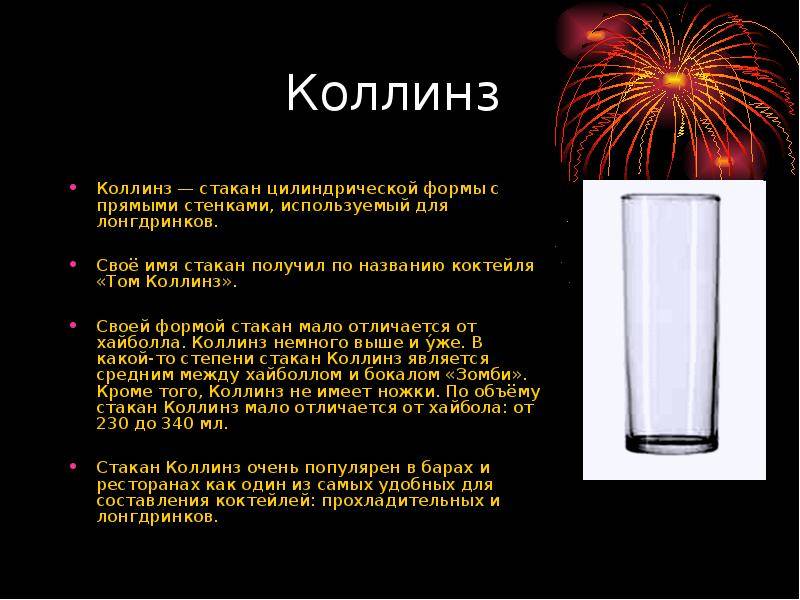 Коллинз

• Коллинз — стакан цилиндрической формы с прямыми стенками, используемый для лонгдринков.

• Своё имя стакан получил по названию коктейля «Том Коллинз».

• Своей формой стакан мало отличается от хайболла. Коллинз немного выше и у́же. В какой-то степени стакан Коллинз является средним между хайболлом и бокалом «Зомби». Кроме того, Коллинз не имеет ножки. По объёму стакан Коллинз мало отличается от хайбола: от 230 до 340 мл.

• Стакан Коллинз очень популярен в барах и ресторанах как один из самых удобных для составления коктейлей: прохладительных и лонгдринков.